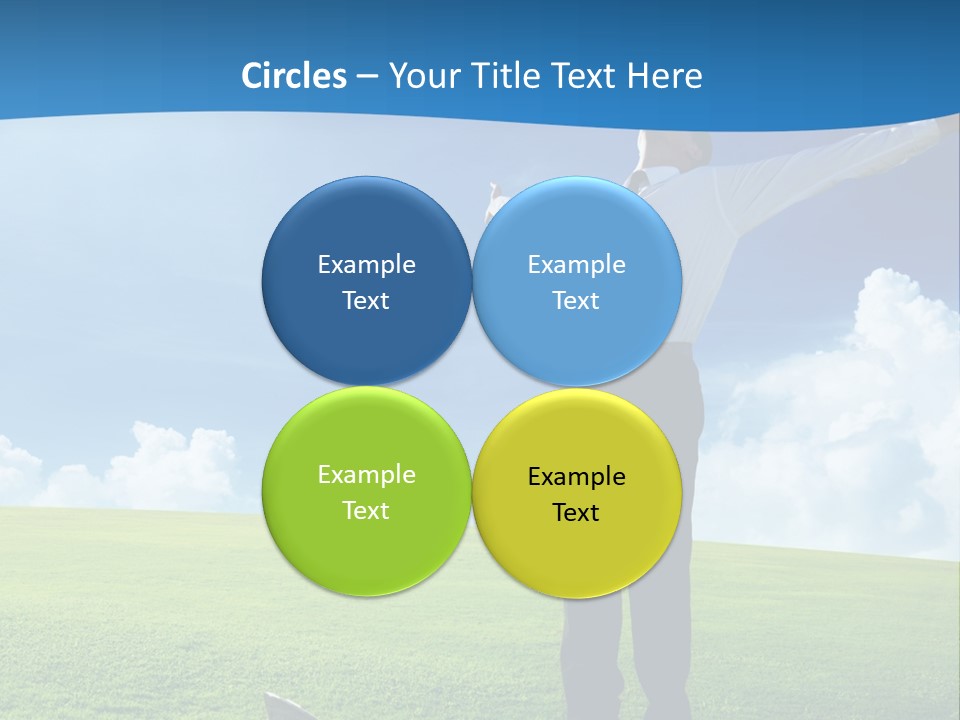 Circles – Your Title Text Here

Example Text

Example Text

Example Text

Example Text